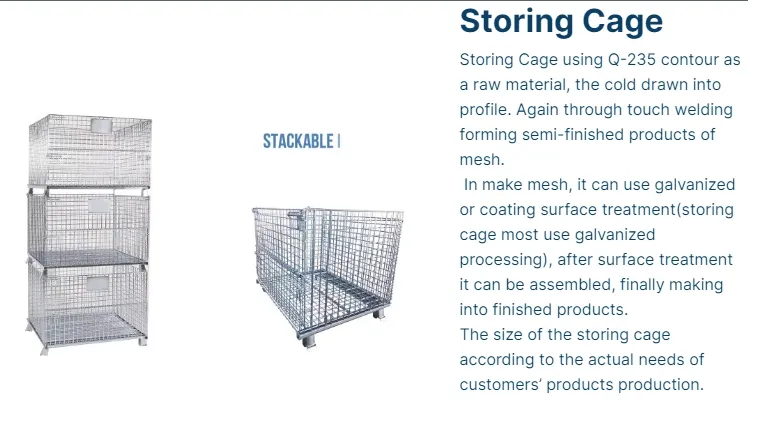 STACKABLE |

Storing Cage

Storing Cage using Q-235 contour as a raw material, the cold drawn into profile. Again through touch welding forming semi-finished products of mesh.

In make mesh, it can use galvanized or coating surface treatment(storing cage most use galvanized processing), after surface treatment it can be assembled, finally making into finished products.
The size of the storing cage according to the actual needs of customers' products production.